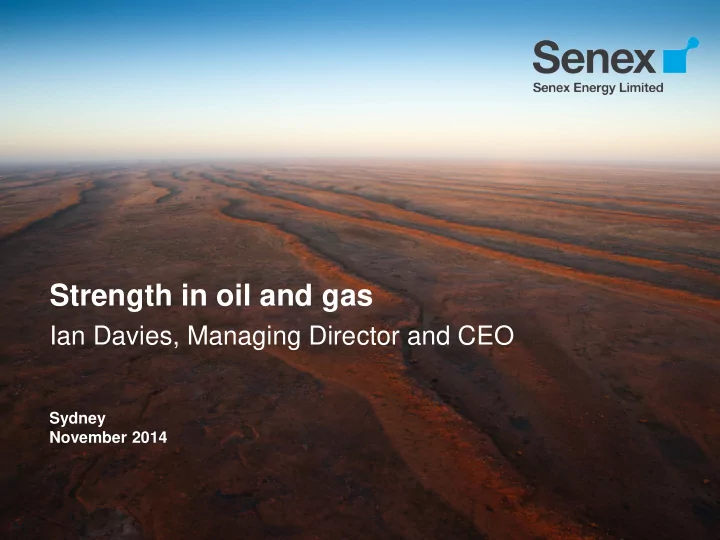 Senex
Senex Energy Limited

Strength in oil and gas
Ian Davies, Managing Director and CEO

Sydney
November 2014